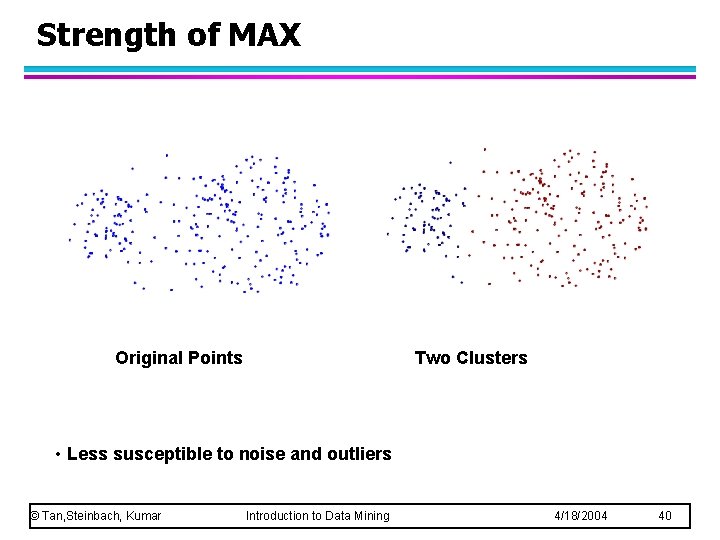 Strength of MAX

Original Points

Two Clusters

• Less susceptible to noise and outliers

© Tan,Steinbach, Kumar

Introduction to Data Mining

4/18/2004

40